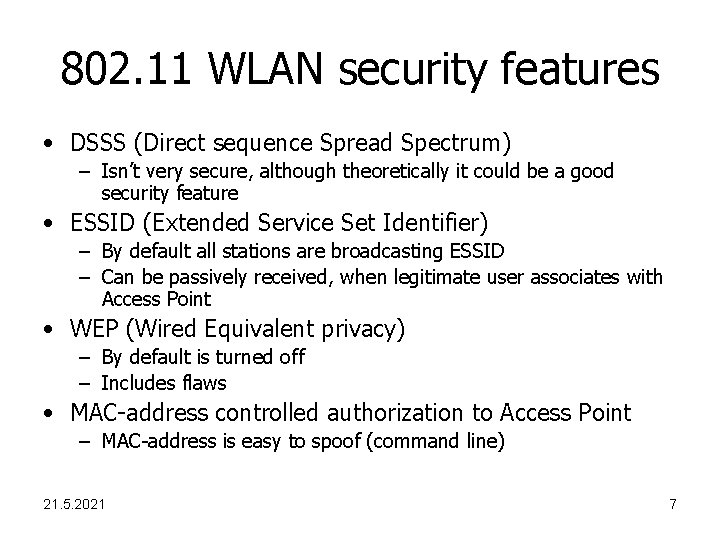 802.11 WLAN security features

• DSSS (Direct sequence Spread Spectrum)
– Isn't very secure, although theoretically it could be a good security feature
• ESSID (Extended Service Set Identifier)
– By default all stations are broadcasting ESSID
– Can be passively received, when legitimate user associates with Access Point
• WEP (Wired Equivalent privacy)
– By default is turned off
– Includes flaws
• MAC-address controlled authorization to Access Point
– MAC-address is easy to spoof (command line)

21.5.2021

7